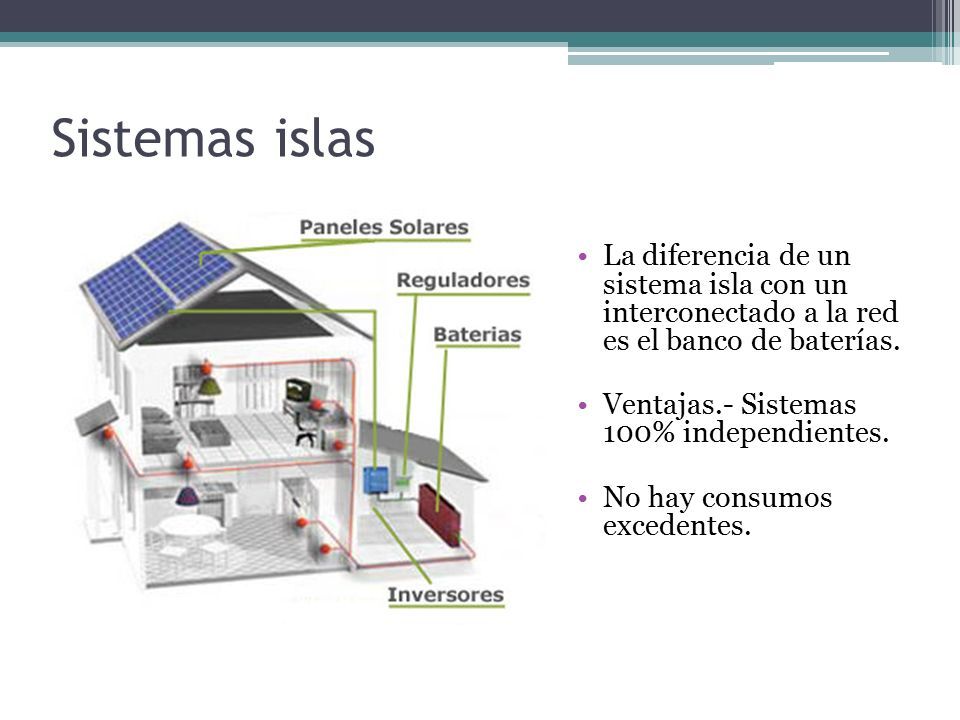 Sistemas islas

Paneles Solares
Reguladores
Baterias
Inversores

• La diferencia de un sistema isla con un interconectado a la red es el banco de baterías.

• Ventajas.- Sistemas 100% independientes.

• No hay consumos excedentes.